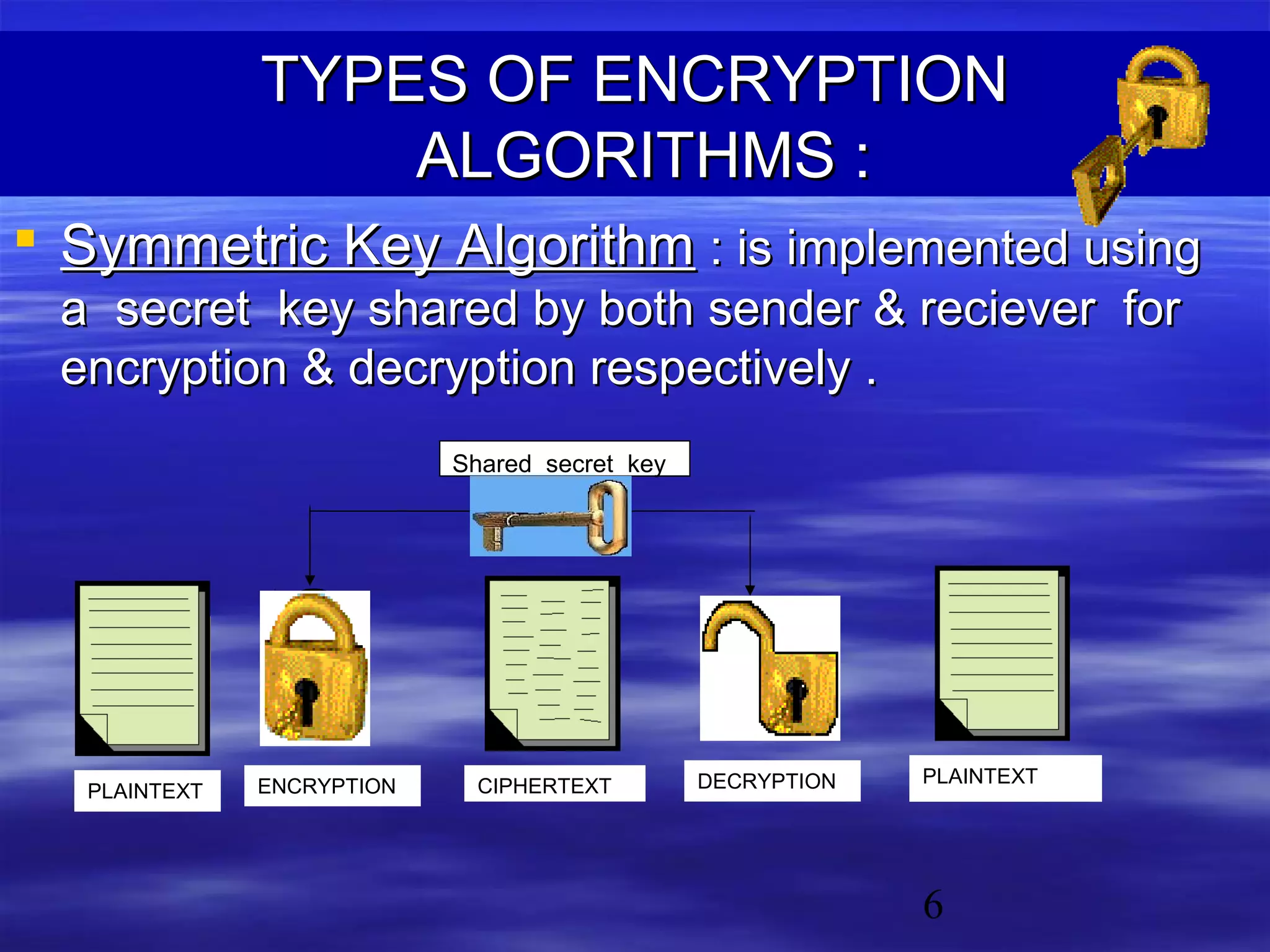 TYPES OF ENCRYPTION ALGORITHMS :

Symmetric Key Algorithm : is implemented using a secret key shared by both sender & reciever for encryption & decryption respectively .

Shared secret key

PLAINTEXT

ENCRYPTION

CIPHERTEXT

DECRYPTION

PLAINTEXT

6